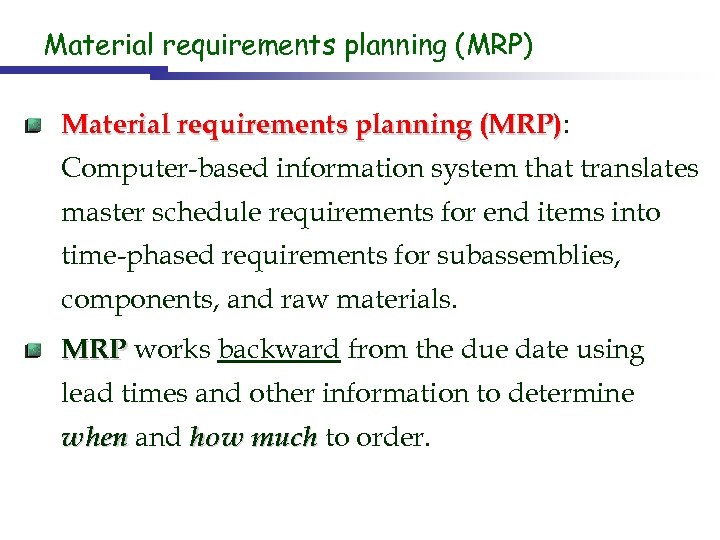 Material requirements planning (MRP)

Material requirements planning (MRP): Computer-based information system that translates master schedule requirements for end items into time-phased requirements for subassemblies, components, and raw materials.

MRP works backward from the due date using lead times and other information to determine when and how much to order.